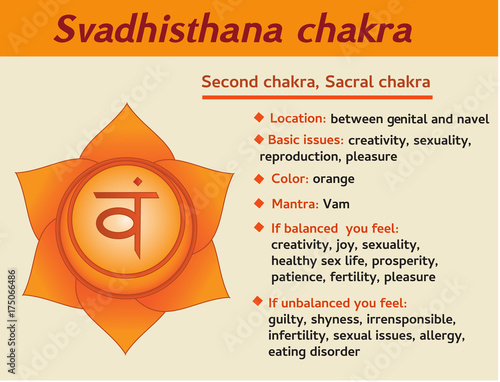 Svadhisthana chakra

Second chakra, Sacral chakra

वं

◆ Location: between genital and navel

◆ Basic issues: creativity, sexuality, reproduction, pleasure

◆ Color: orange

◆ Mantra: Vam

◆ If balanced you feel: creativity, joy, sexuality, healthy sex life, prosperity, patience, fertility, pleasure

◆ If unbalanced you feel: guilty, shyness, irrensponsible, infertility, sexual issues, allergy, eating disorder

Adobe Stock | #175066486